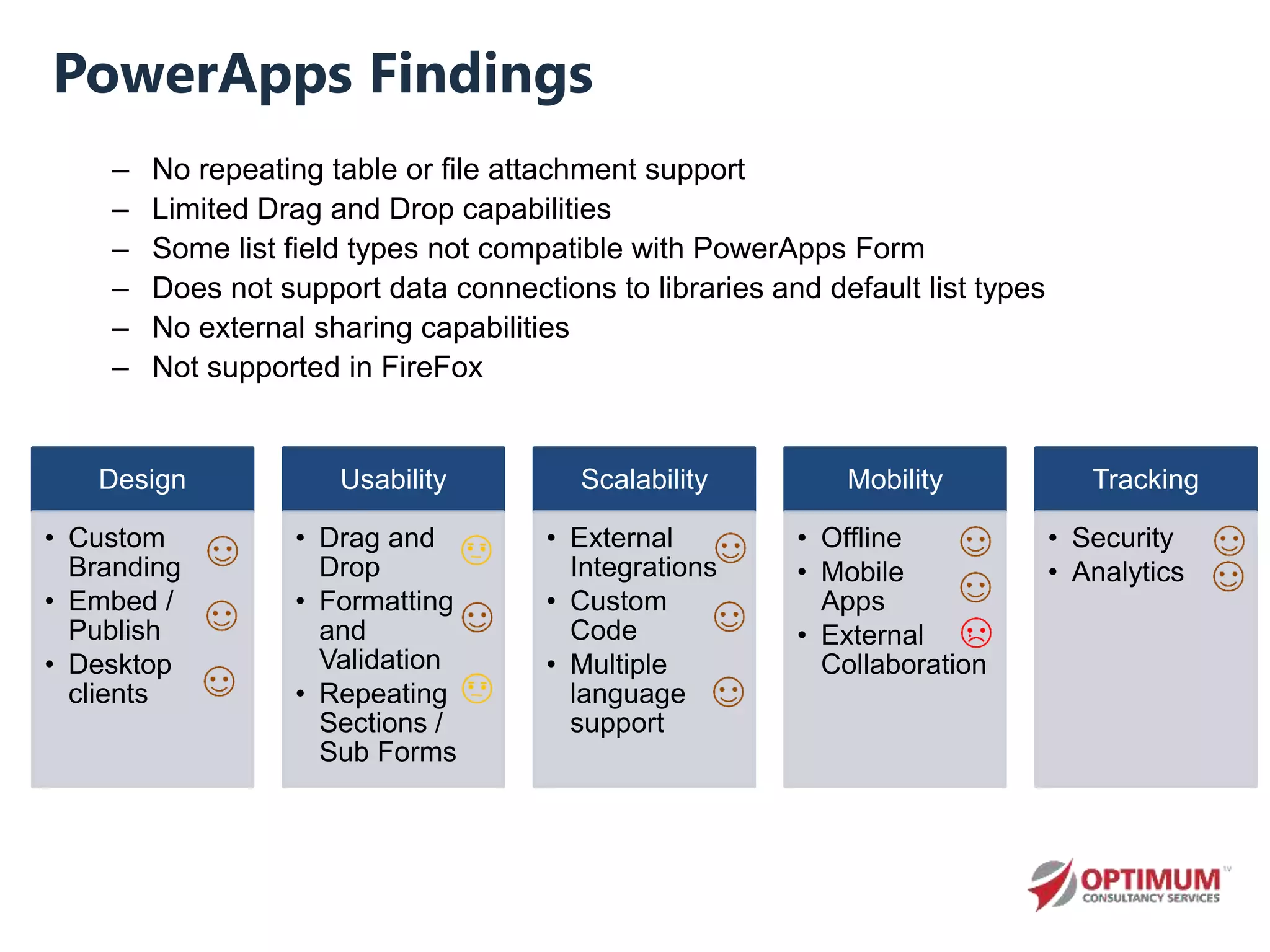 PowerApps Findings

– No repeating table or file attachment support
– Limited Drag and Drop capabilities
– Some list field types not compatible with PowerApps Form
– Does not support data connections to libraries and default list types
– No external sharing capabilities
– Not supported in FireFox

Design
• Custom Branding
• Embed / Publish
• Desktop clients

Usability
• Drag and Drop
• Formatting and Validation
• Repeating Sections / Sub Forms

Scalability
• External Integrations
• Custom Code
• Multiple language support

Mobility
• Offline
• Mobile Apps
• External Collaboration

Tracking
• Security
• Analytics

OPTIMUM
CONSULTANCY SERVICES